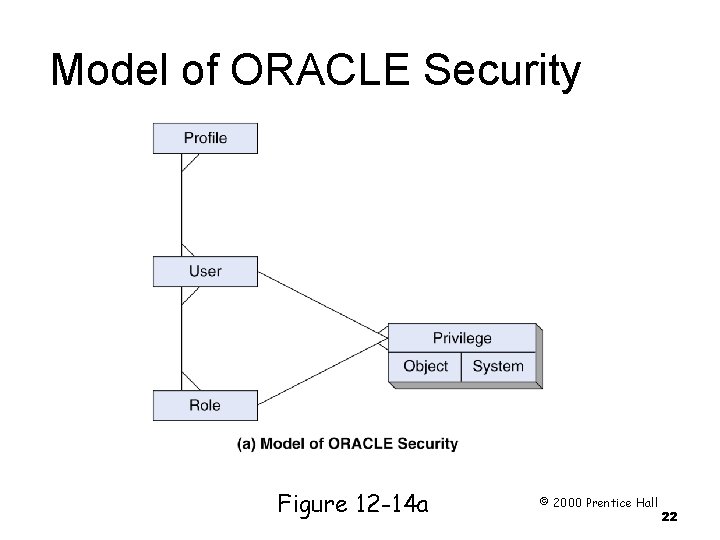 Model of ORACLE Security

Profile

User

Role

Privilege

Object

System

(a) Model of ORACLE Security

Figure 12-14a

© 2000 Prentice Hall

22